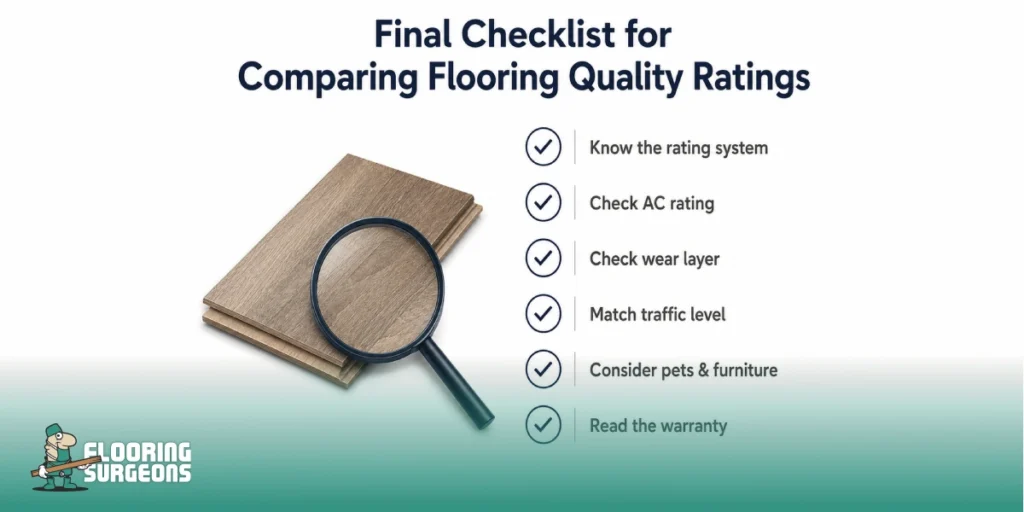 Final Checklist for
Comparing Flooring Quality Ratings

Know the rating system

Check AC rating

Check wear layer

Match traffic level

Consider pets & furniture

Read the warranty

FLOORING SURGEONS